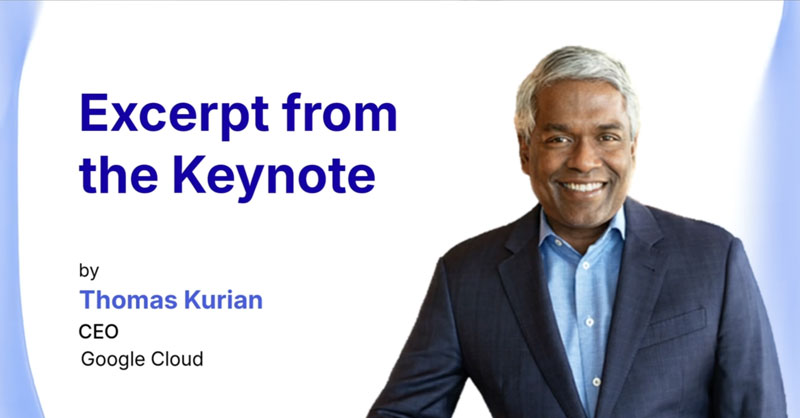 Excerpt from the Keynote

by
Thomas Kurian
CEO
Google Cloud